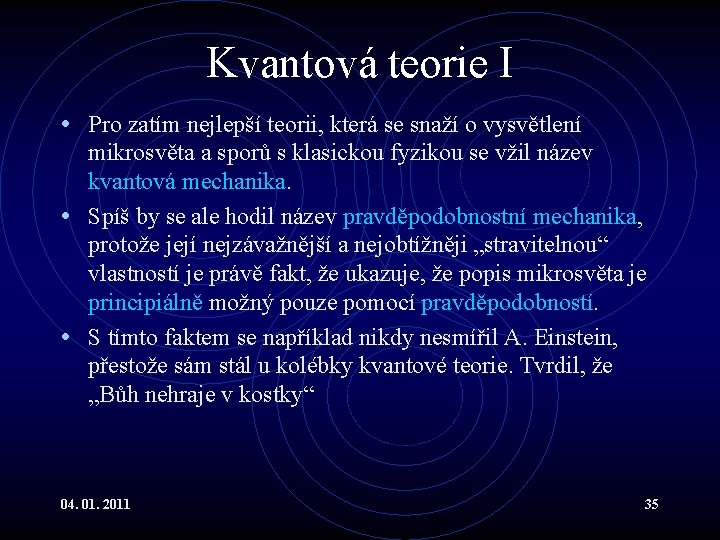 Kvantová teorie I

• Pro zatím nejlepší teorii, která se snaží o vysvětlení mikrosvěta a sporů s klasickou fyzikou se vžil název kvantová mechanika.

• Spíš by se ale hodil název pravděpodobnostní mechanika, protože její nejzávažnější a nejobtížněji „stravitelnou“ vlastností je právě fakt, že ukazuje, že popis mikrosvěta je principiálně možný pouze pomocí pravděpodobností.

• S tímto faktem se například nikdy nesmířil A. Einstein, přestože sám stál u kolébky kvantové teorie. Tvrdil, že „Bůh nehraje v kostky“

04. 01. 2011

35